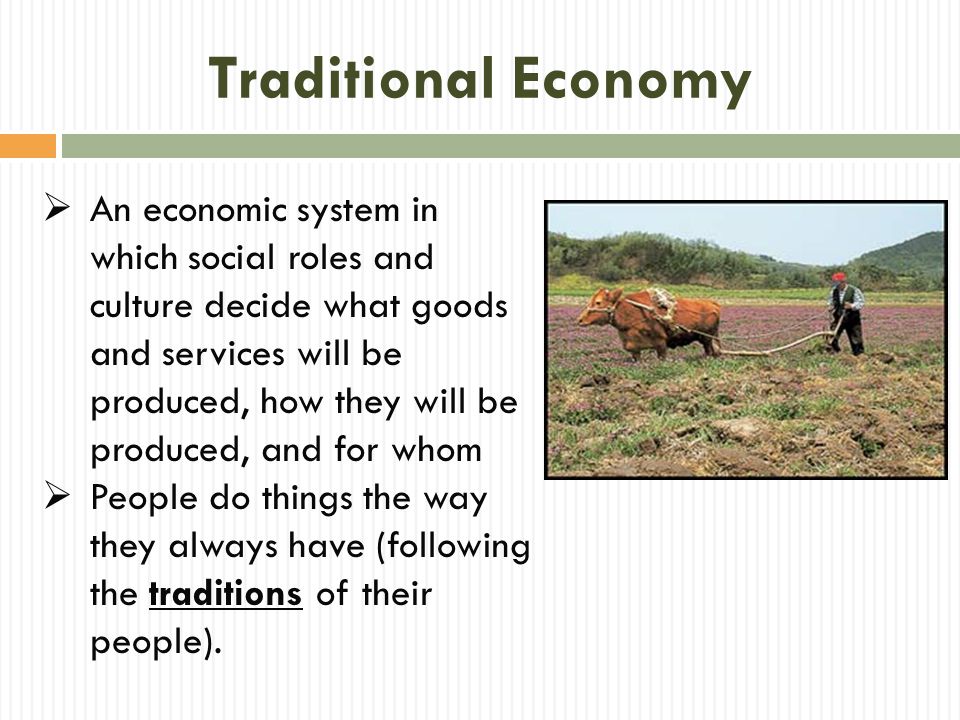 Traditional Economy

➢ An economic system in which social roles and culture decide what goods and services will be produced, how they will be produced, and for whom

➢ People do things the way they always have (following the traditions of their people).